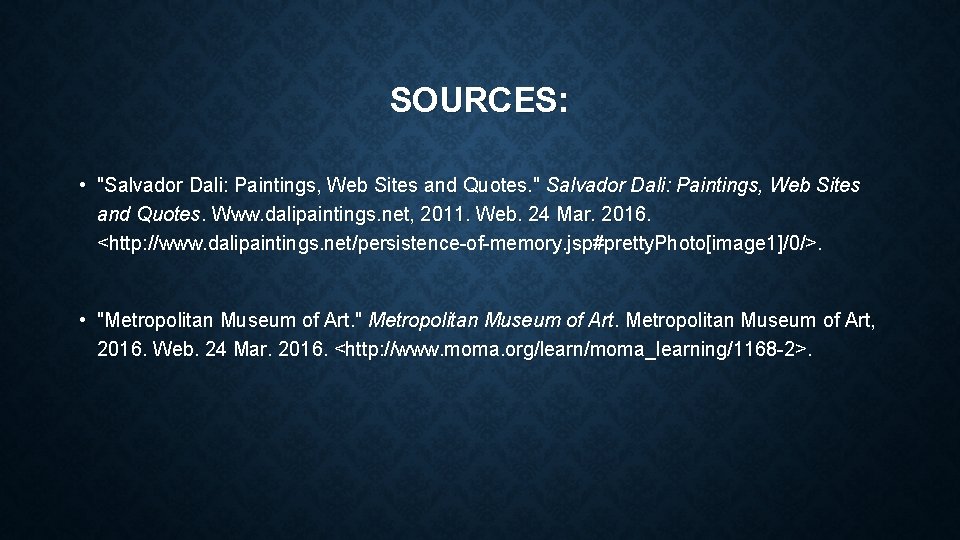 SOURCES:

• "Salvador Dali: Paintings, Web Sites and Quotes." Salvador Dali: Paintings, Web Sites and Quotes. Www.dalipaintings.net, 2011. Web. 24 Mar. 2016. <http://www.dalipaintings.net/persistence-of-memory.jsp#prettyPhoto[image1]/0/>.

• "Metropolitan Museum of Art." Metropolitan Museum of Art. Metropolitan Museum of Art, 2016. Web. 24 Mar. 2016. <http://www.moma.org/learn/moma_learning/1168-2>.